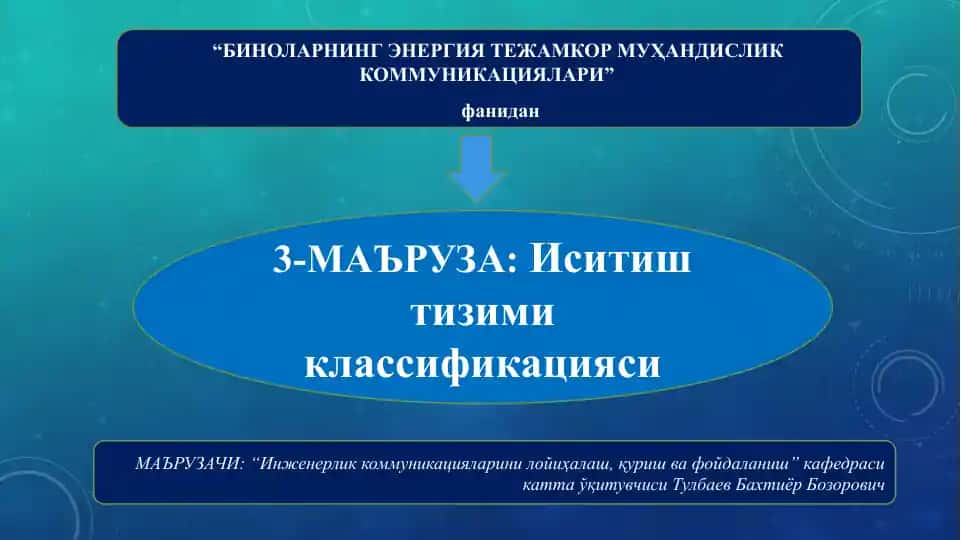 “БИНОЛАРНИНГ ЭНЕРГИЯ ТЕЖАМКОР МУҲАНДИСЛИК КОММУНИКАЦИЯЛАРИ”

фанидан

3-МАЪРУЗА: Иситиш тизими классификацияси

МАЪРУЗАЧИ: “Инженерлик коммуникацияларини лойиҳалаш, қуриш ва фойдаланиш” кафедраси катта ўқитувчиси Тулбаев Бахтиёр Бозорович